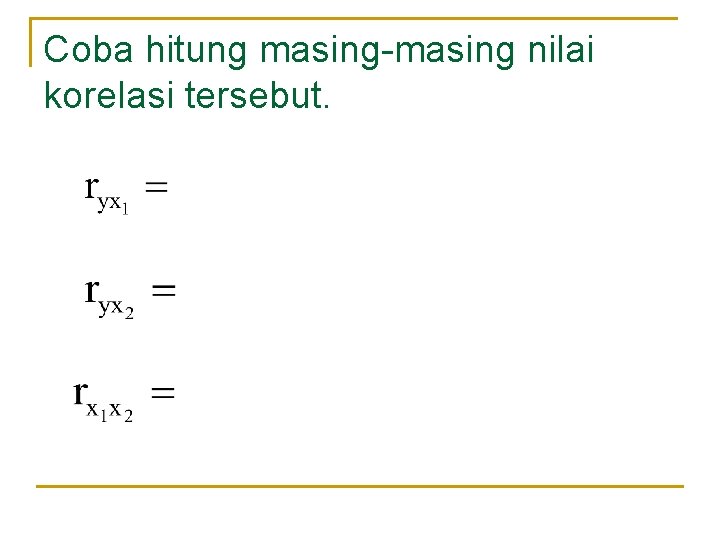 Coba hitung masing-masing nilai korelasi tersebut.

$r_{yx_1} =$

$r_{yx_2} =$

$r_{x_1x_2} =$